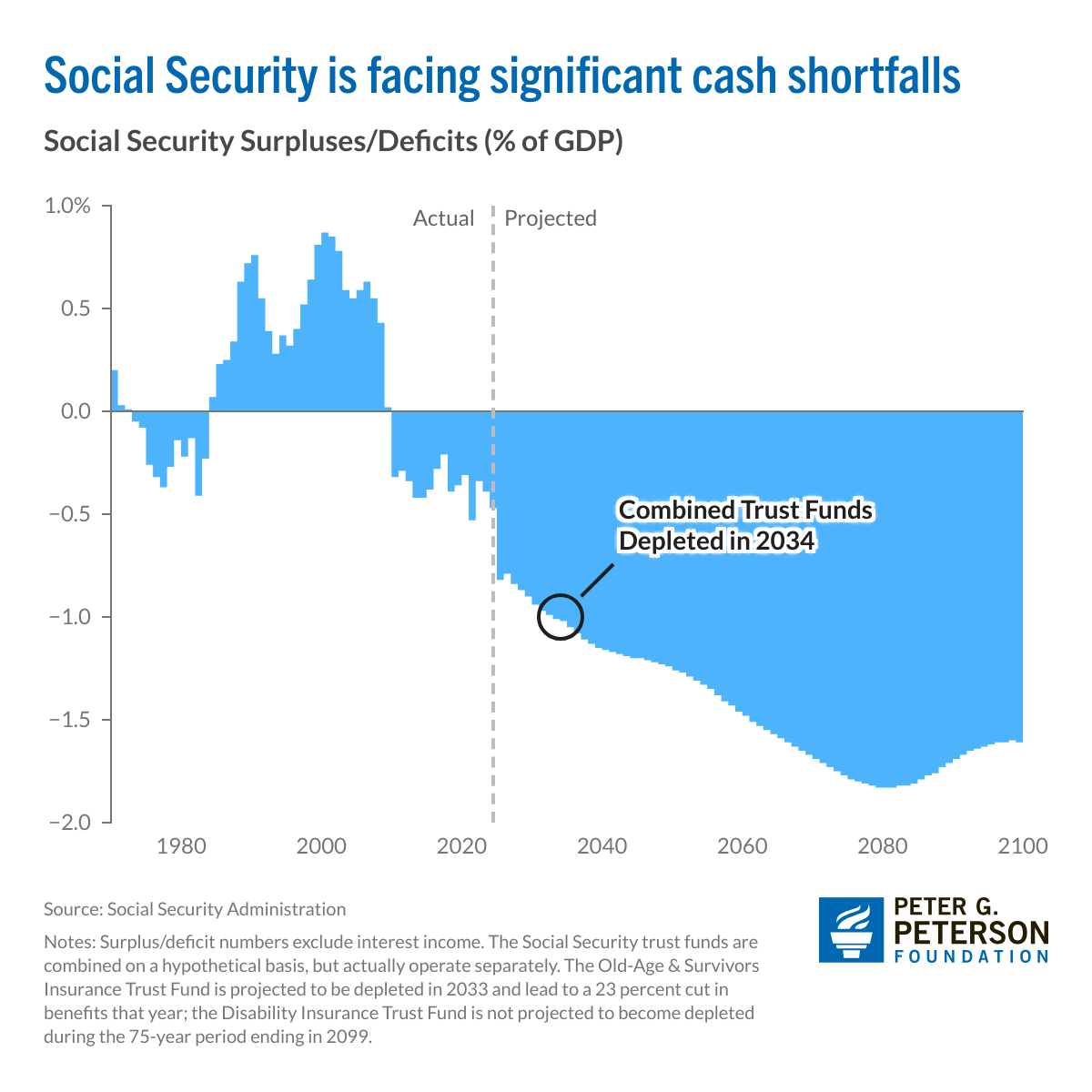 Social Security is facing significant cash shortfalls

Social Security Surpluses/Deficits (% of GDP)

1.0%
0.5
0.0
−0.5
−1.0
−1.5
−2.0

Actual
Projected

Combined Trust Funds Depleted in 2034

1980
2000
2020
2040
2060
2080
2100

Source: Social Security Administration

Notes: Surplus/deficit numbers exclude interest income. The Social Security trust funds are combined on a hypothetical basis, but actually operate separately. The Old-Age & Survivors Insurance Trust Fund is projected to be depleted in 2033 and lead to a 23 percent cut in benefits that year; the Disability Insurance Trust Fund is not projected to become depleted during the 75-year period ending in 2099.

PETER G. PETERSON FOUNDATION